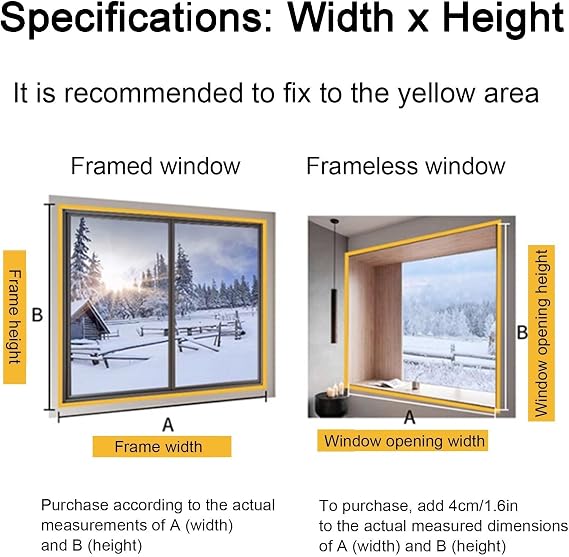 Specifications: Width x Height

It is recommended to fix to the yellow area

Framed window

Frame height

B

A

Frame width

Purchase according to the actual measurements of A (width) and B (height)

Frameless window

Window opening height

B

A

Window opening width

To purchase, add 4cm/1.6in to the actual measured dimensions of A (width) and B (height)